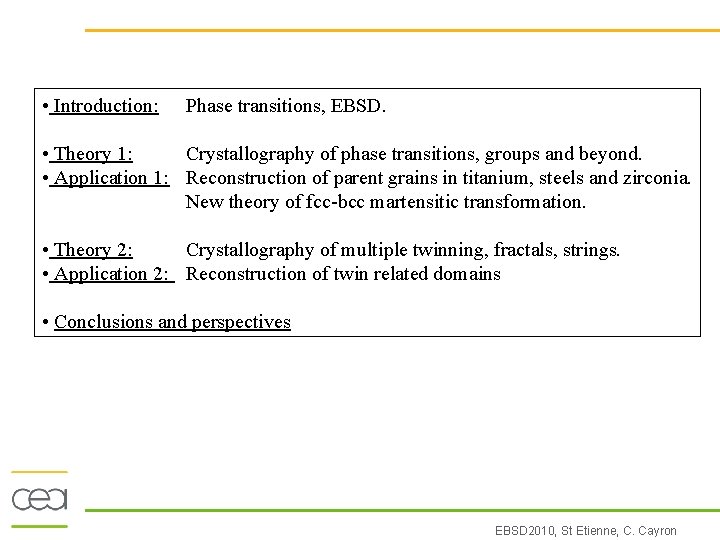 • Introduction: Phase transitions, EBSD.

• Theory 1: Crystallography of phase transitions, groups and beyond.
• Application 1: Reconstruction of parent grains in titanium, steels and zirconia. New theory of fcc-bcc martensitic transformation.

• Theory 2: Crystallography of multiple twinning, fractals, strings.
• Application 2: Reconstruction of twin related domains

• Conclusions and perspectives

cea

EBSD2010, St Etienne, C. Cayron